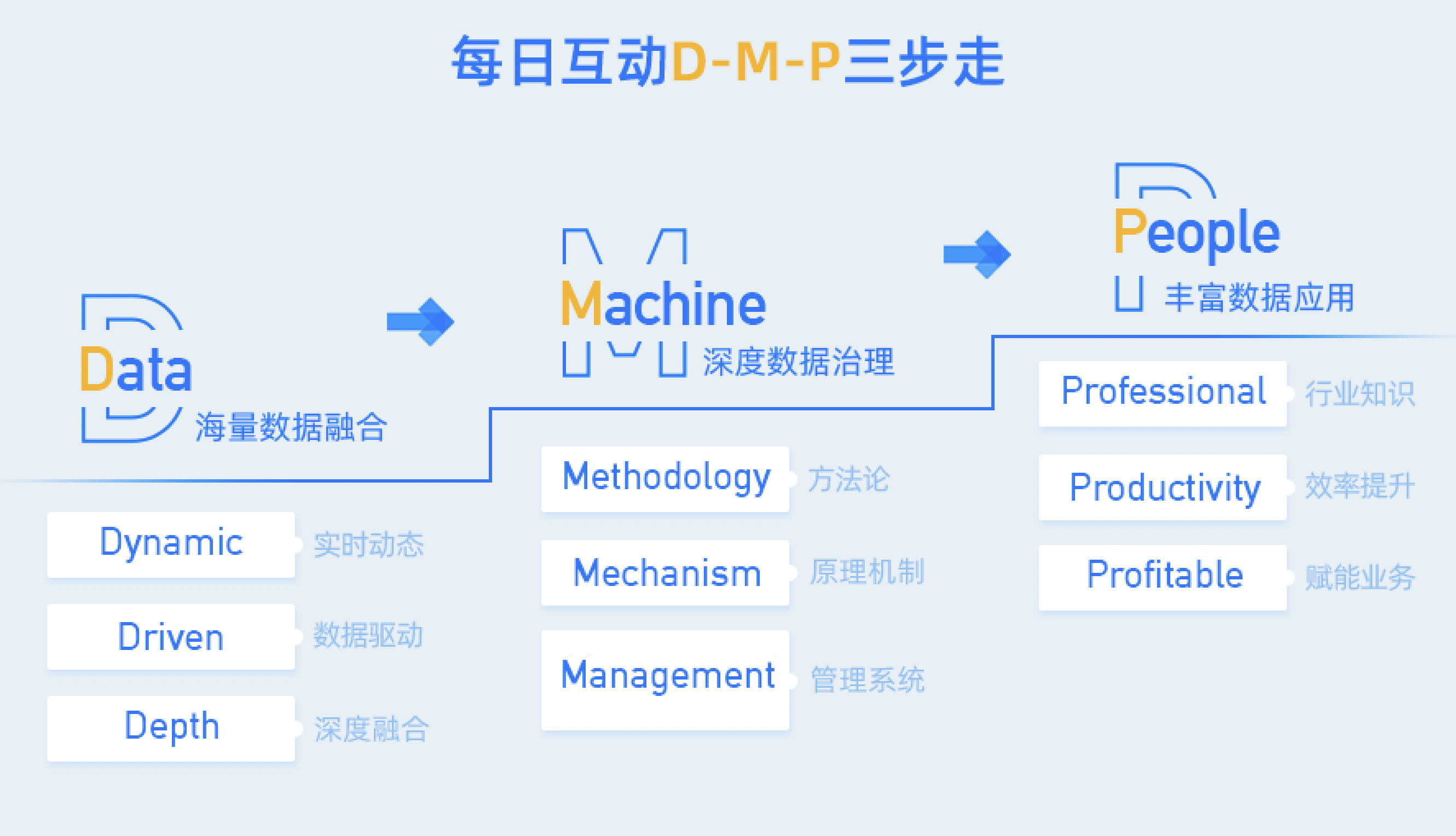 每日互动D-M-P三步走

Data
海量数据融合

Dynamic 实时动态
Driven 数据驱动
Depth 深度融合

Machine
深度数据治理

Methodology 方法论
Mechanism 原理机制
Management 管理系统

People
丰富数据应用

Professional 行业知识
Productivity 效率提升
Profitable 赋能业务